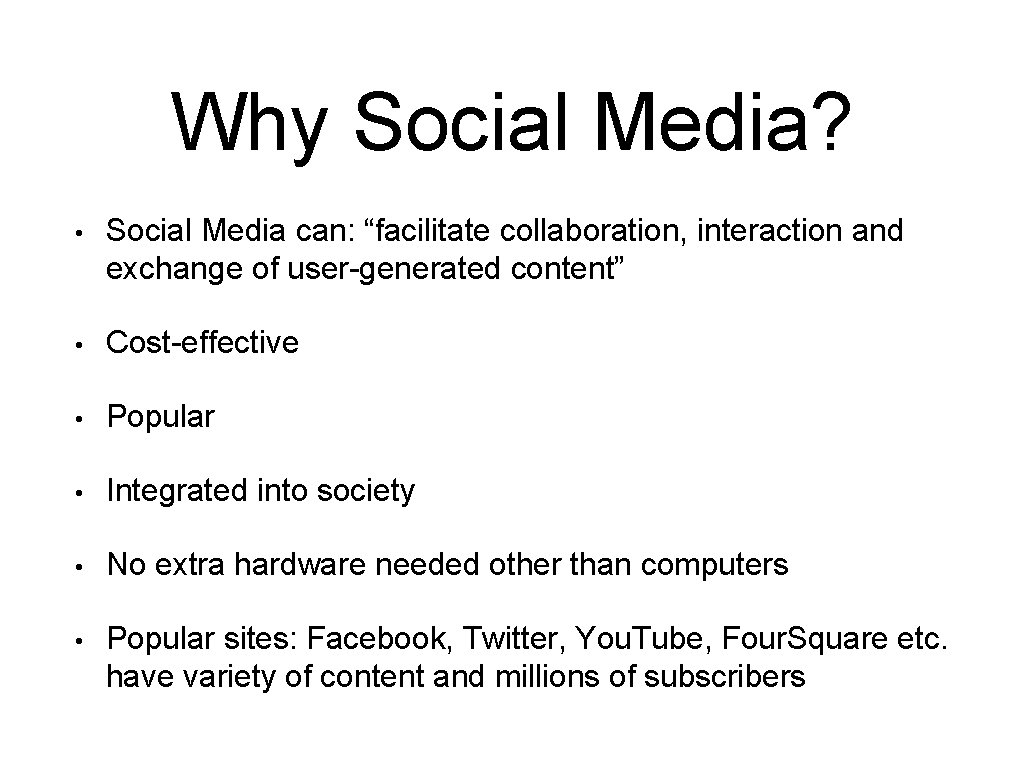 Why Social Media?

• Social Media can: “facilitate collaboration, interaction and exchange of user-generated content”

• Cost-effective

• Popular

• Integrated into society

• No extra hardware needed other than computers

• Popular sites: Facebook, Twitter, You.Tube, Four.Square etc. have variety of content and millions of subscribers